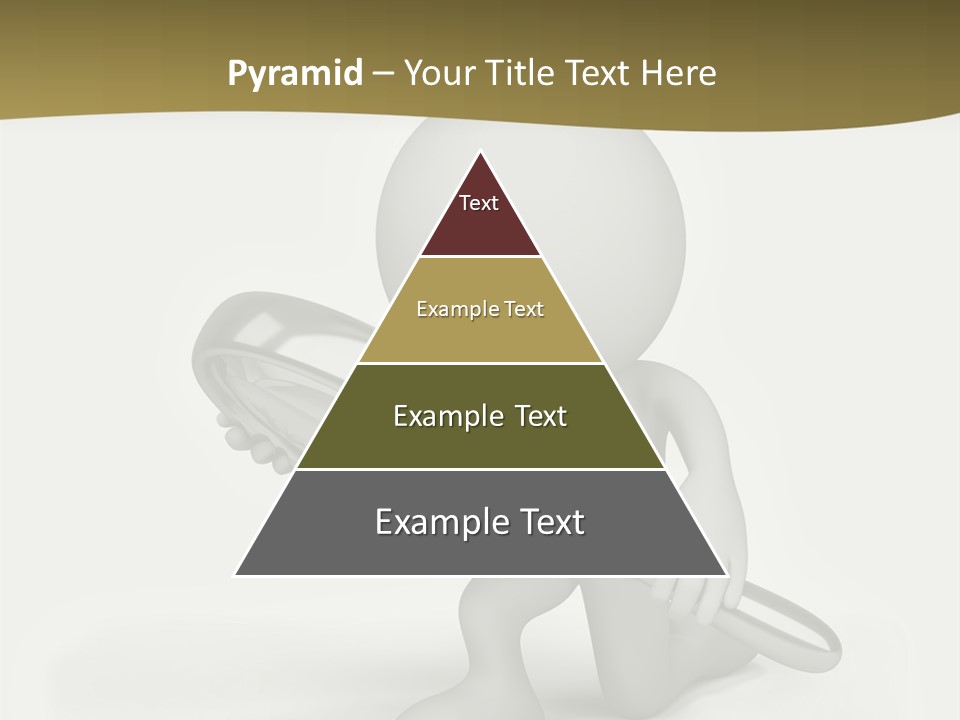 Pyramid – Your Title Text Here

Text

Example Text

Example Text

Example Text